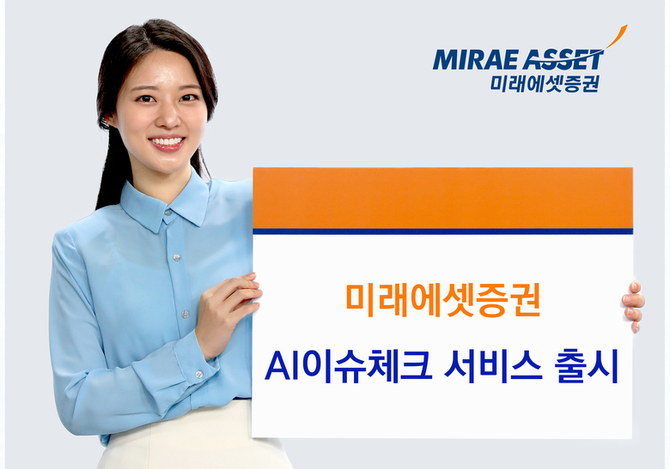 MIRAE ASSET
미래에셋증권

미래에셋증권
AI이슈체크 서비스 출시